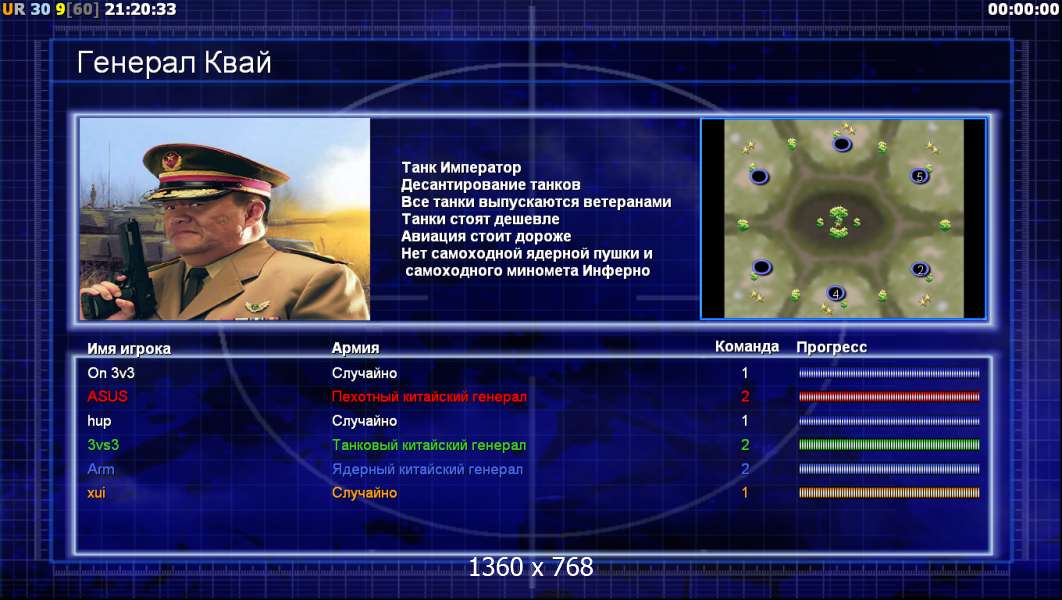 UR 30 9[60] 21:20:33

00:00:00

Генерал Квай

Танк Император
Десантирование танков
Все танки выпускаются ветеранами
Танки стоят дешевле
Авиация стоит дороже
Нет самоходной ядерной пушки и самоходного миномета Инферно

5
2
4

| Имя игрока | Армия | Команда | Прогресс |
|---|---|---|---|
| On 3v3 | Случайно | 1 | |
| ASUS | Пехотный китайский генерал | 2 | |
| hup | Случайно | 1 | |
| 3vs3 | Танковый китайский генерал | 2 | |
| Arm | Ядерный китайский генерал | 2 | |
| xui | Случайно | 1 | |

1360 x 768